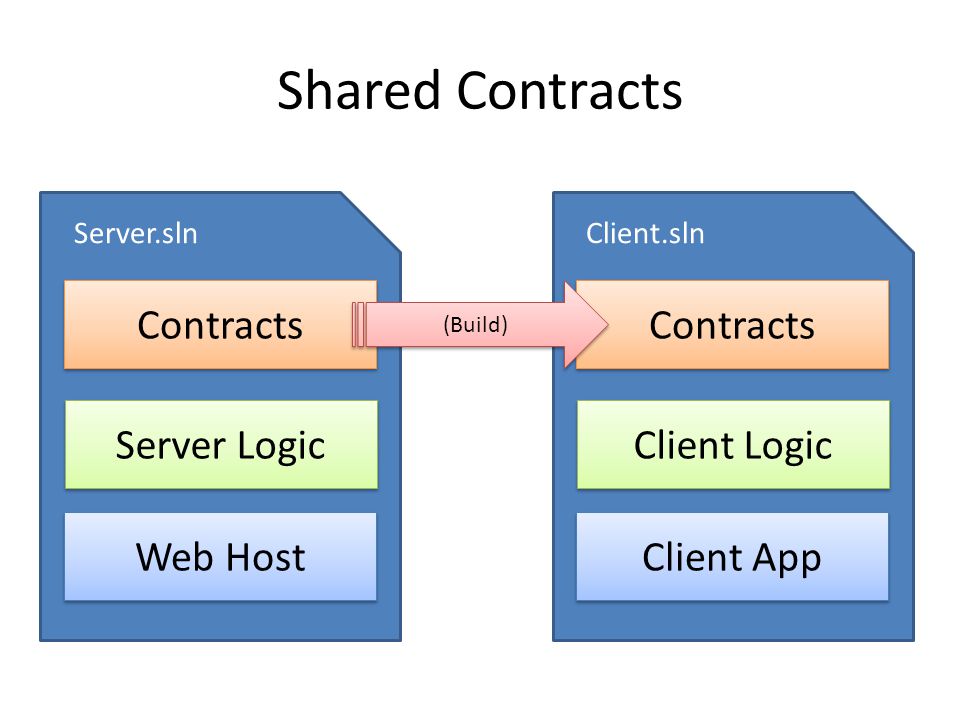 Shared Contracts

Server.sln

Contracts

Server Logic

Web Host

(Build)

Client.sln

Contracts

Client Logic

Client App